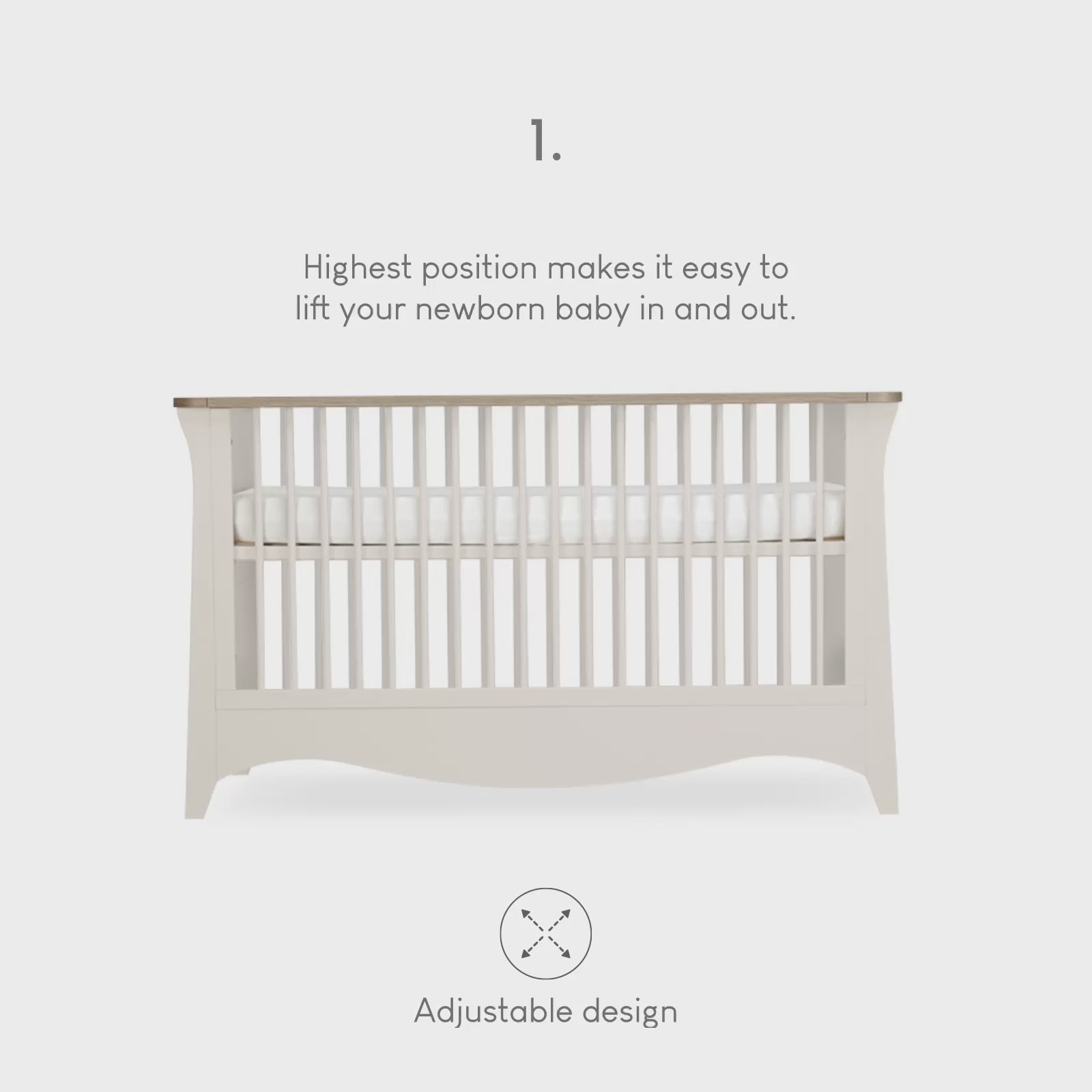 1.

Highest position makes it easy to lift your newborn baby in and out.

Adjustable design